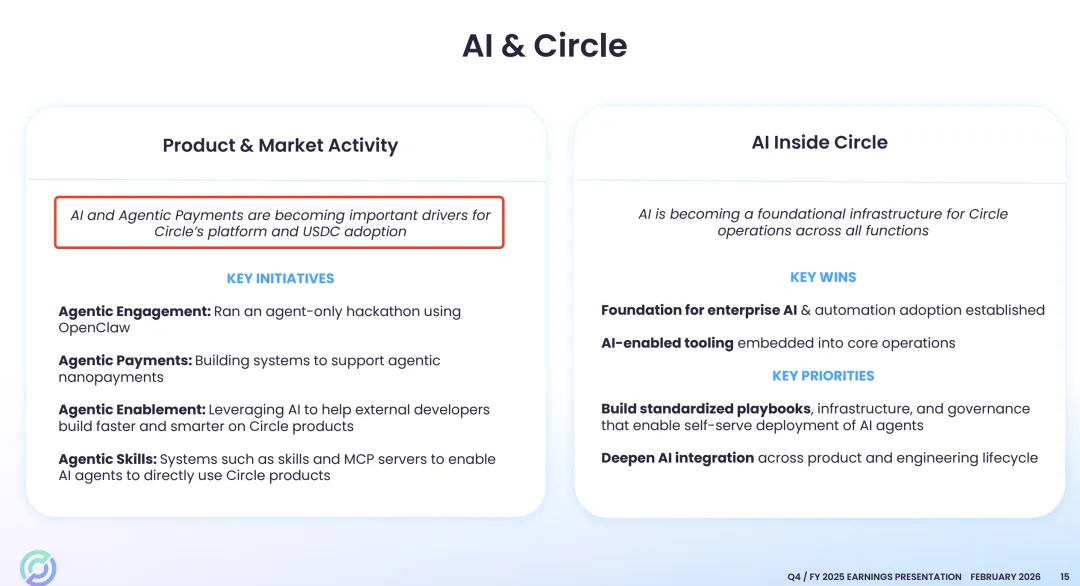 AI & Circle

Product & Market Activity

AI and Agentic Payments are becoming important drivers for Circle's platform and USDC adoption

KEY INITIATIVES

Agentic Engagement: Ran an agent-only hackathon using OpenClaw

Agentic Payments: Building systems to support agentic nanopayments

Agentic Enablement: Leveraging AI to help external developers build faster and smarter on Circle products

Agentic Skills: Systems such as skills and MCP servers to enable AI agents to directly use Circle products

AI Inside Circle

AI is becoming a foundational infrastructure for Circle operations across all functions

KEY WINS

Foundation for enterprise AI & automation adoption established

AI-enabled tooling embedded into core operations

KEY PRIORITIES

Build standardized playbooks, infrastructure, and governance that enable self-serve deployment of AI agents

Deepen AI integration across product and engineering lifecycle

Q4 / FY 2025 EARNINGS PRESENTATION FEBRUARY 2026 15